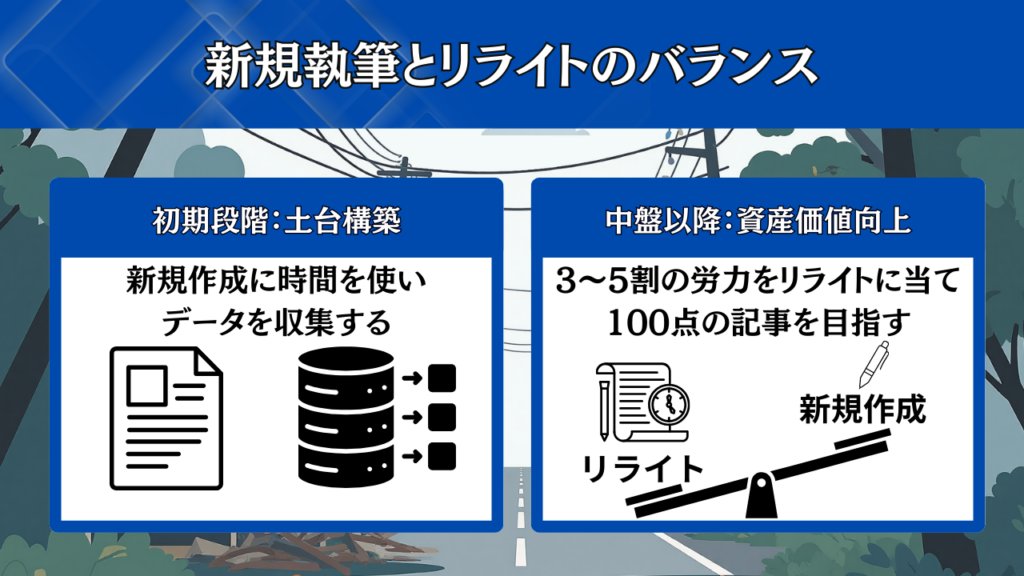 新規執筆とリライトのバランス

初期段階：土台構築

新規作成に時間を使い
データを収集する

中盤以降：資産価値向上

3〜5割の労力をリライトに当て
100点の記事を目指す

リライト

新規作成